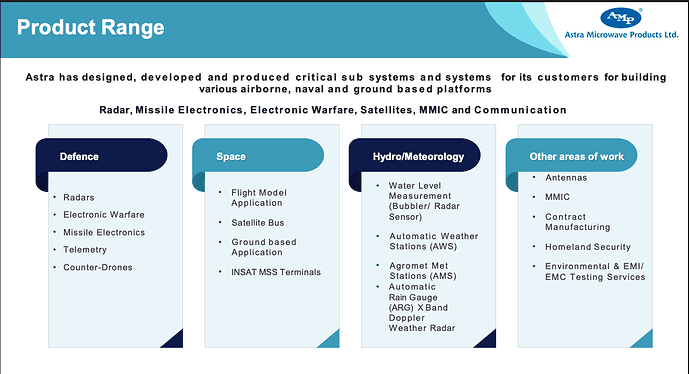 Product Range

AMP
Astra Microwave Products Ltd.

Astra has designed, developed and produced critical sub systems and systems for its customers for building various airborne, naval and ground based platforms

Radar, Missile Electronics, Electronic Warfare, Satellites, MMIC and Communication

Defence

- Radars
- Electronic Warfare
- Missile Electronics
- Telemetry
- Counter-Drones

Space

- Flight Model Application
- Satellite Bus
- Ground based Application
- INSAT MSS Terminals

Hydro/Meteorology

- Water Level Measurement (Bubbler/ Radar Sensor)
- Automatic Weather Stations (AWS)
- Agromet Met Stations (AMS)
- Automatic Rain Gauge (ARG) X Band Doppler Weather Radar

Other areas of work

- Antennas
- MMIC
- Contract Manufacturing
- Homeland Security
- Environmental & EMI/ EMC Testing Services